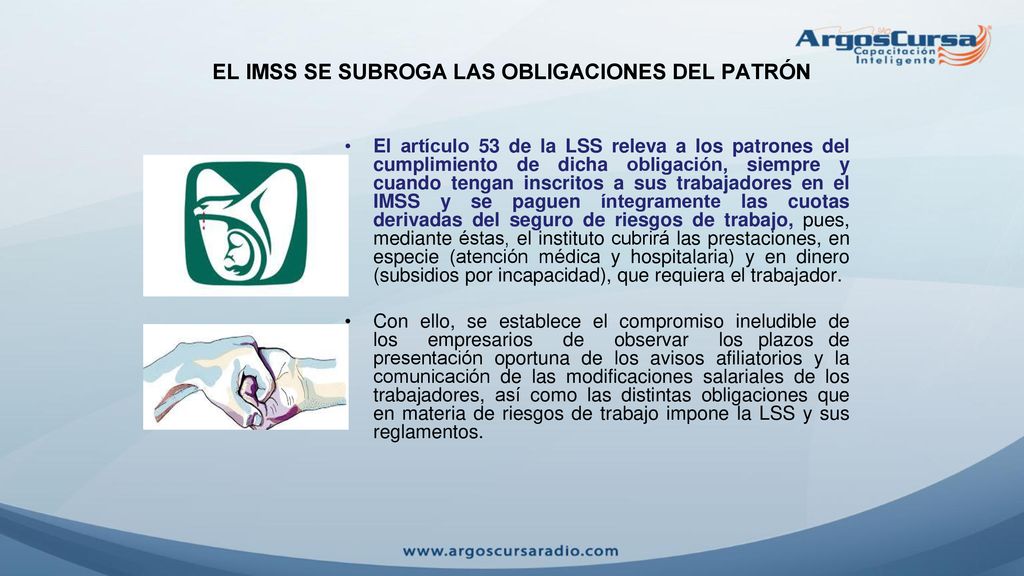 ArgosCursa
Capacitación
Inteligente

EL IMSS SE SUBROGA LAS OBLIGACIONES DEL PATRÓN

• El artículo 53 de la LSS releva a los patrones del cumplimiento de dicha obligación, siempre y cuando tengan inscritos a sus trabajadores en el IMSS y se paguen íntegramente las cuotas derivadas del seguro de riesgos de trabajo, pues, mediante éstas, el instituto cubrirá las prestaciones, en especie (atención médica y hospitalaria) y en dinero (subsidios por incapacidad), que requiera el trabajador.

• Con ello, se establece el compromiso ineludible de los empresarios de observar los plazos de presentación oportuna de los avisos afiliatorios y la comunicación de las modificaciones salariales de los trabajadores, así como las distintas obligaciones que en materia de riesgos de trabajo impone la LSS y sus reglamentos.

www.argoscursaradio.com